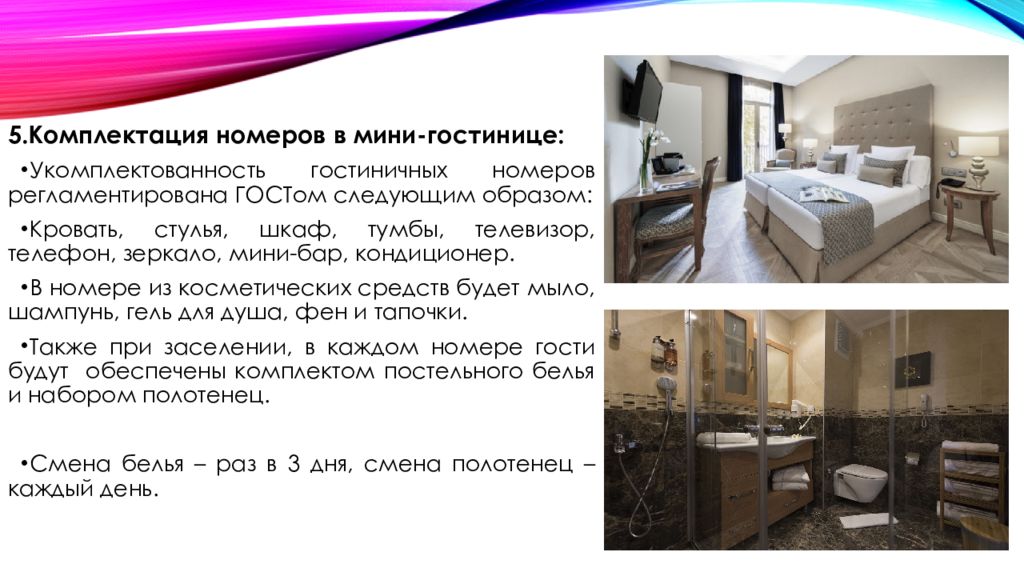 5.Комплектация номеров в мини-гостинице:

•Укомплектованность гостиничных номеров регламентирована ГОСТом следующим образом:

•Кровать, стулья, шкаф, тумбы, телевизор, телефон, зеркало, мини-бар, кондиционер.

•В номере из косметических средств будет мыло, шампунь, гель для душа, фен и тапочки.

•Также при заселении, в каждом номере гости будут обеспечены комплектом постельного белья и набором полотенец.

•Смена белья – раз в 3 дня, смена полотенец – каждый день.